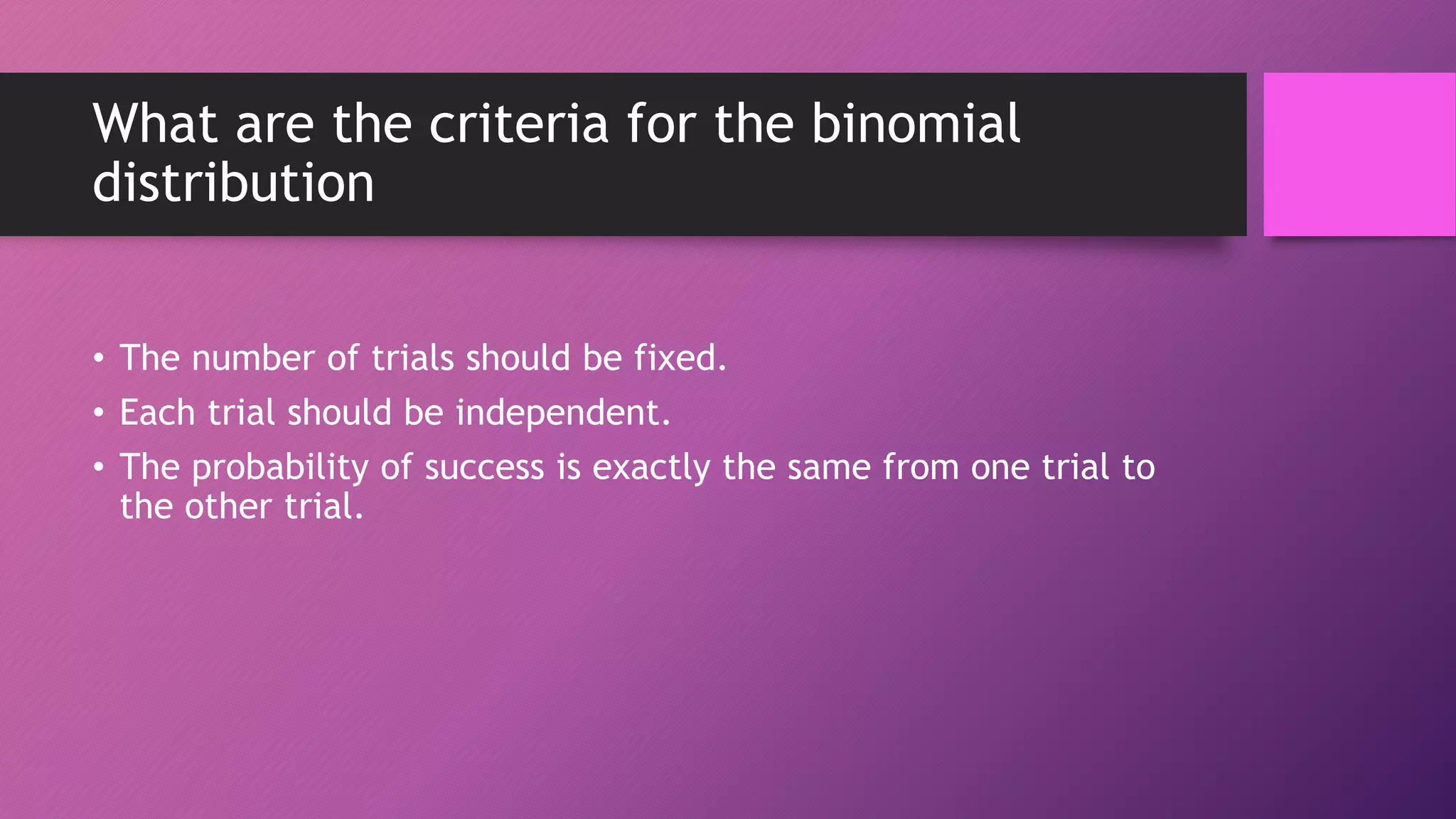 What are the criteria for the binomial distribution

• The number of trials should be fixed.
• Each trial should be independent.
• The probability of success is exactly the same from one trial to the other trial.